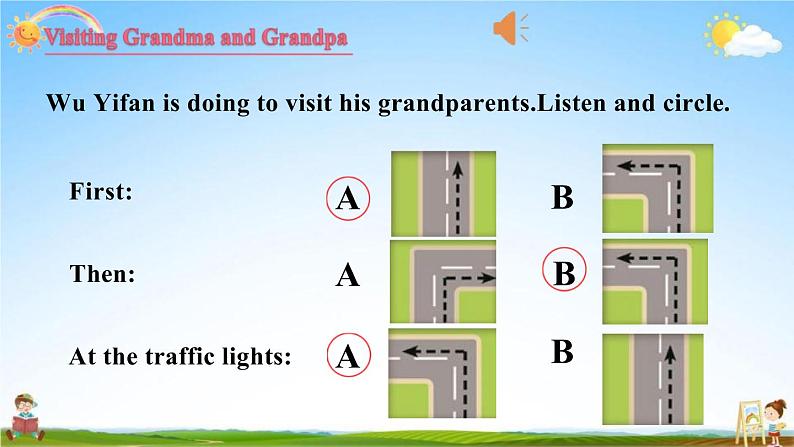 Visiting Grandma and Grandpa

Wu Yifan is doing to visit his grandparents.Listen and circle.

First: A B

Then: A B

At the traffic lights: A B